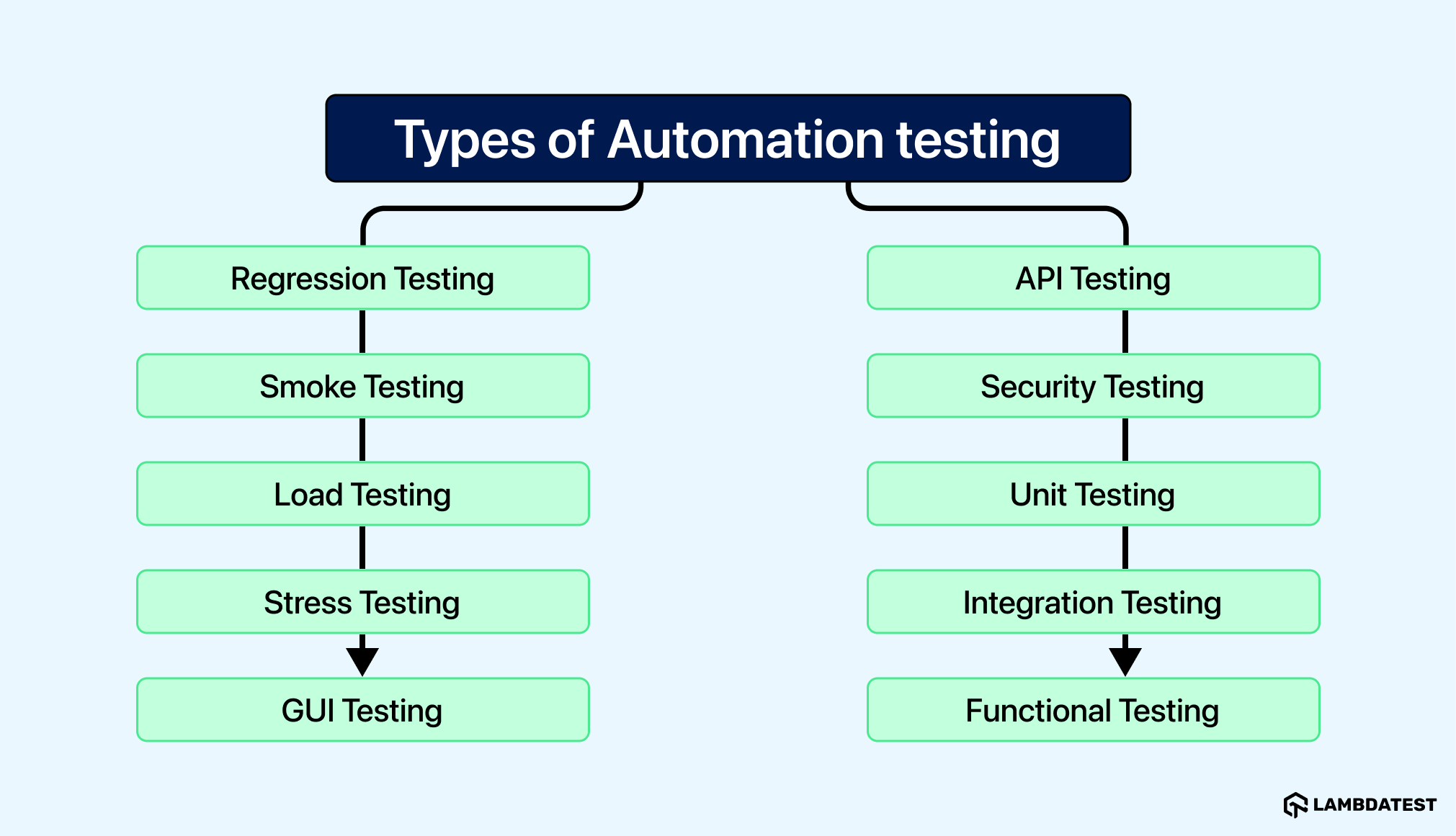 Types of Automation testing

Regression Testing

Smoke Testing

Load Testing

Stress Testing

GUI Testing

API Testing

Security Testing

Unit Testing

Integration Testing

Functional Testing

LAMBDATEST